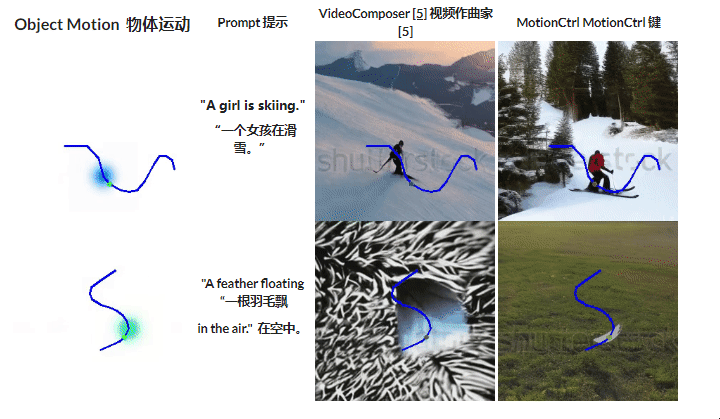 Object Motion 物体运动

Prompt 提示

VideoComposer [5] 视频作曲家 [5]

MotionCtrl MotionCtrl 键

"A girl is skiing."
“一个女孩在滑雪。”

shutterstock

shutterstock

"A feather floating
“一根羽毛飘
in the air." 在空中。

shutterstock